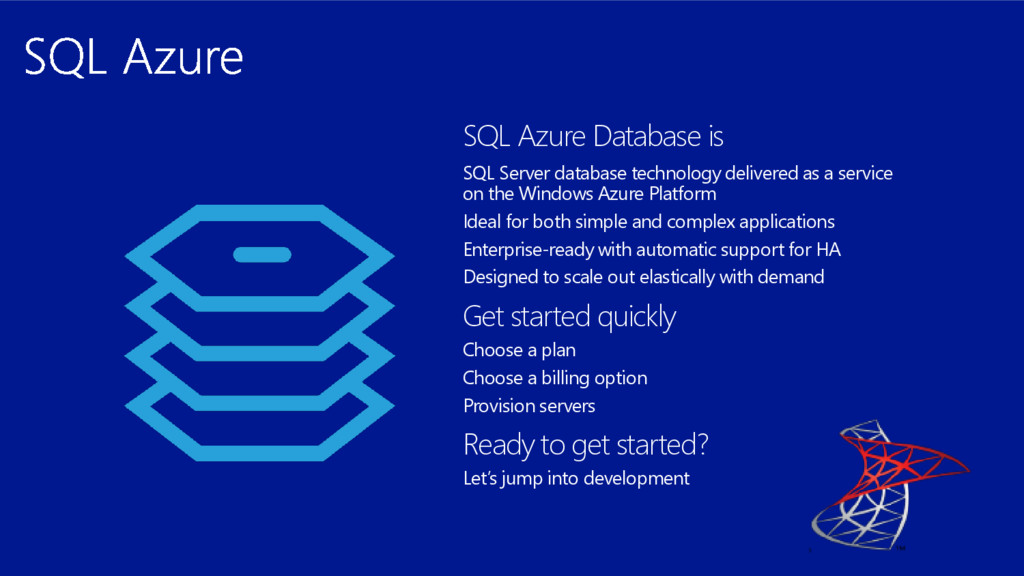 SQL Azure

SQL Azure Database is

SQL Server database technology delivered as a service on the Windows Azure Platform

Ideal for both simple and complex applications

Enterprise-ready with automatic support for HA

Designed to scale out elastically with demand

Get started quickly

Choose a plan

Choose a billing option

Provision servers

Ready to get started?

Let's jump into development